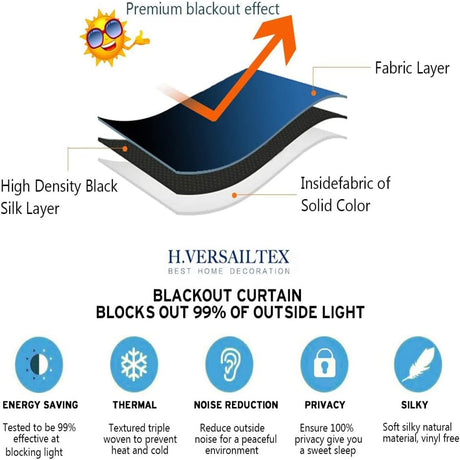 Premium blackout effect

Fabric Layer

High Density Black Silk Layer

Insidefabric of Solid Color

H.VERSAILTEX
BEST HOME DECORATION

BLACKOUT CURTAIN
BLOCKS OUT 99% OF OUTSIDE LIGHT

ENERGY SAVING
Tested to be 99% effective at blocking light

THERMAL
Textured triple woven to prevent heat and cold

NOISE REDUCTION
Reduce outside noise for a peaceful environment

PRIVACY
Ensure 100% privacy give you a sweet sleep

SILKY
Soft silky natural material, vinyl free